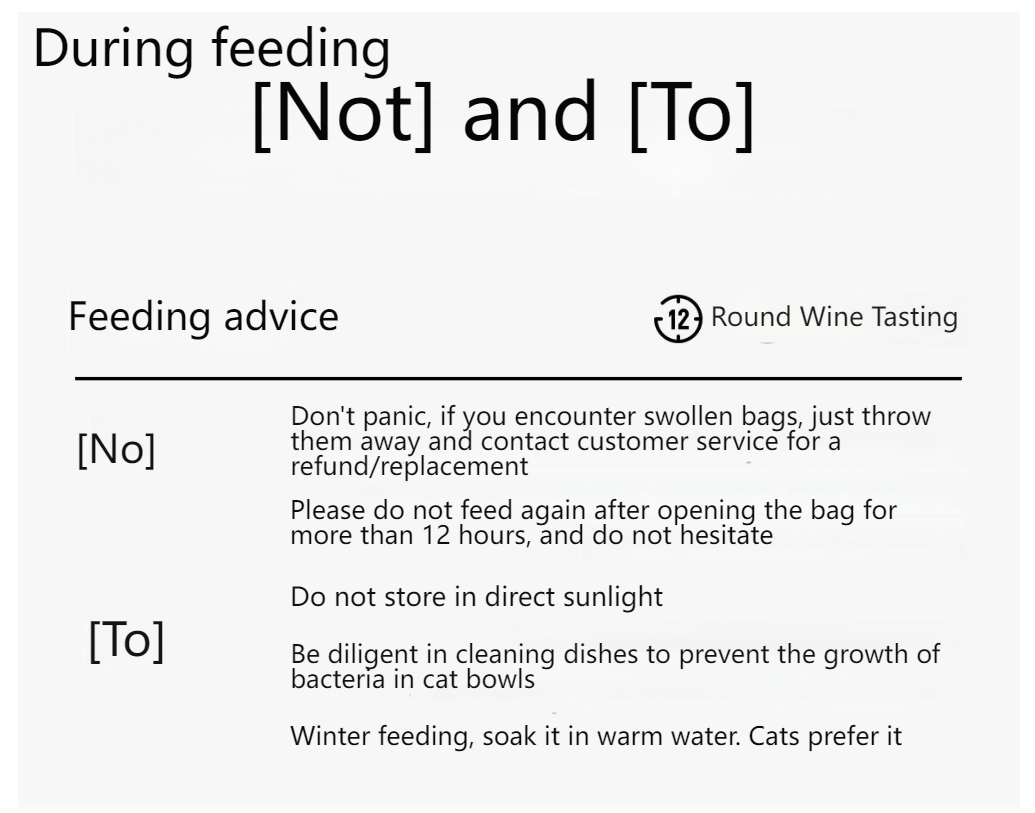 During feeding
[Not] and [To]

Feeding advice

12 Round Wine Tasting

[No]

Don't panic, if you encounter swollen bags, just throw them away and contact customer service for a refund/replacement

Please do not feed again after opening the bag for more than 12 hours, and do not hesitate

Do not store in direct sunlight

[To]

Be diligent in cleaning dishes to prevent the growth of bacteria in cat bowls

Winter feeding, soak it in warm water. Cats prefer it